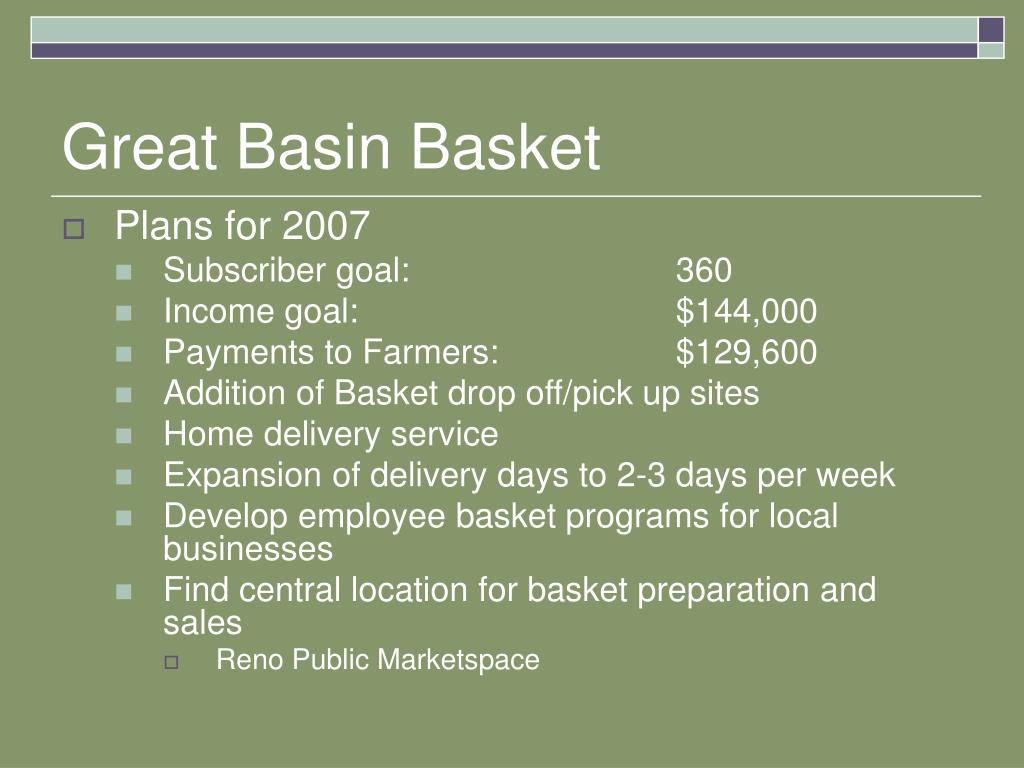 Great Basin Basket

Plans for 2007

Subscriber goal: 360

Income goal: \$144,000

Payments to Farmers: \$129,600

Addition of Basket drop off/pick up sites

Home delivery service

Expansion of delivery days to 2-3 days per week

Develop employee basket programs for local businesses

Find central location for basket preparation and sales

Reno Public Marketspace